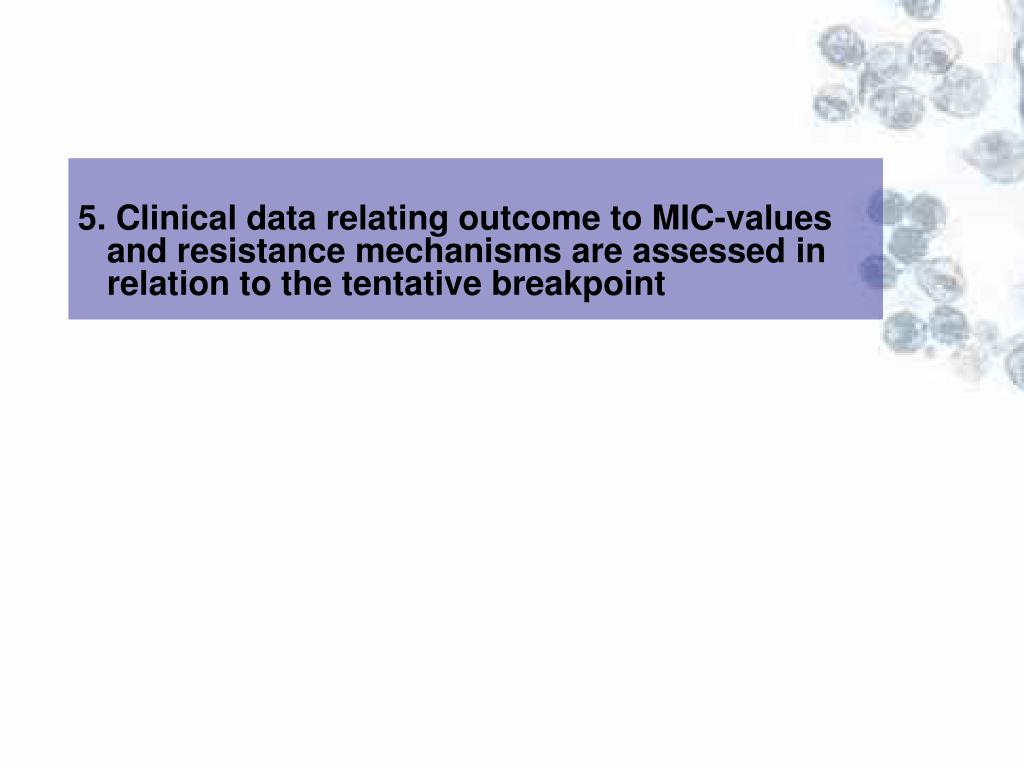 5. Clinical data relating outcome to MIC-values and resistance mechanisms are assessed in relation to the tentative breakpoint